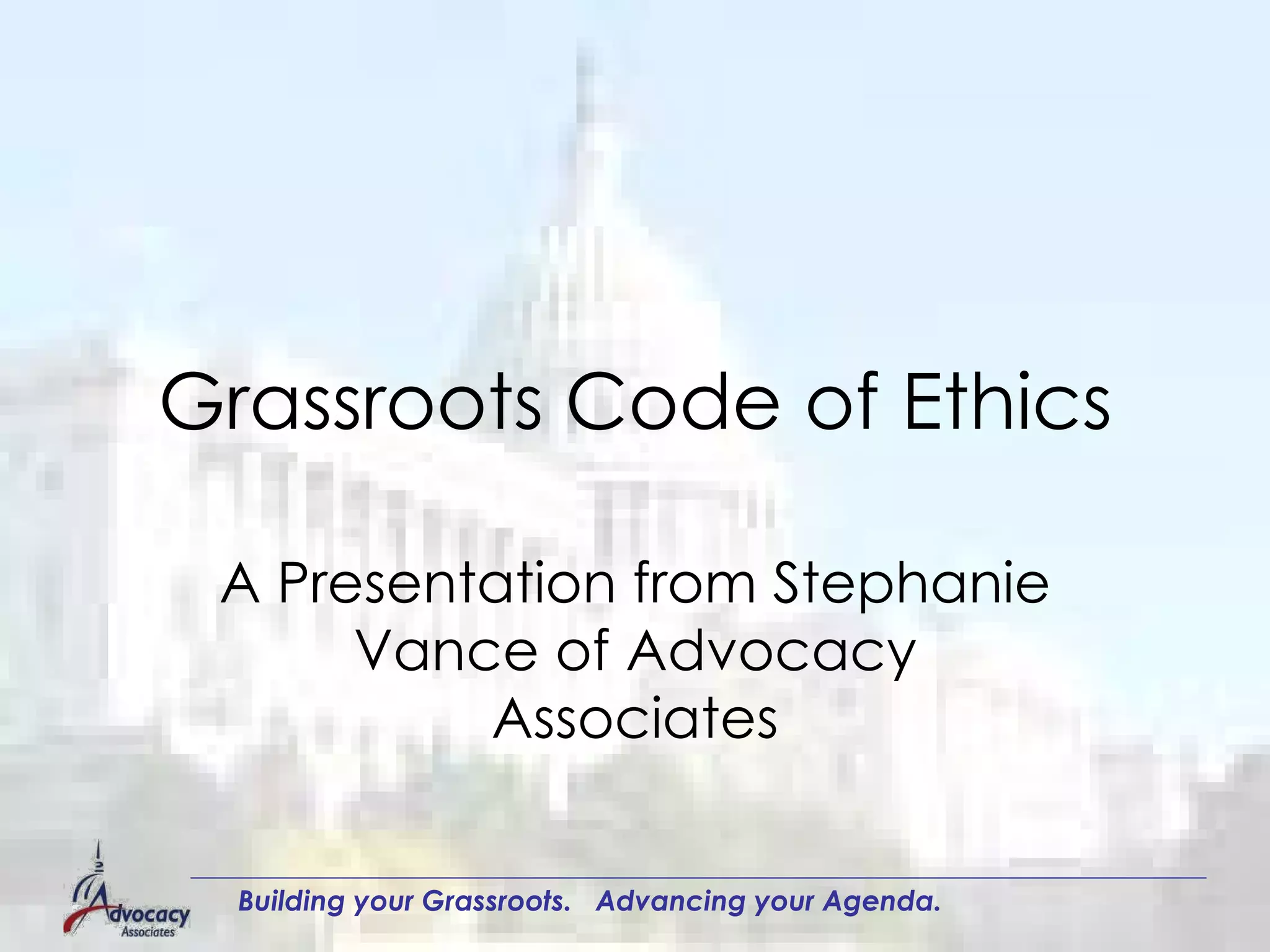 Grassroots Code of Ethics

A Presentation from Stephanie Vance of Advocacy Associates

Advocacy Associates

Building your Grassroots. Advancing your Agenda.